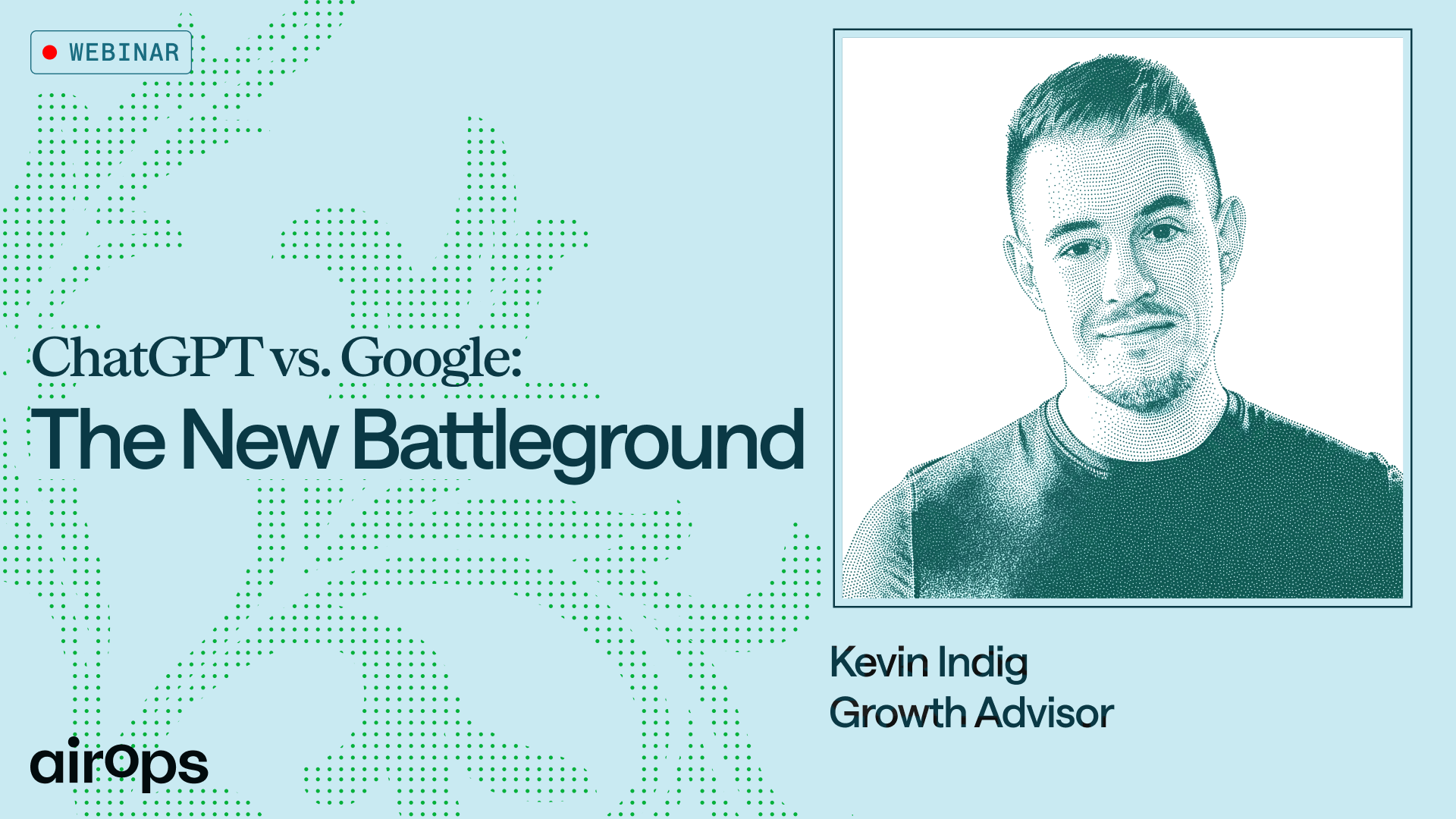 WEBINAR

ChatGPT vs. Google:
The New Battleground

Kevin Indig
Growth Advisor

airops